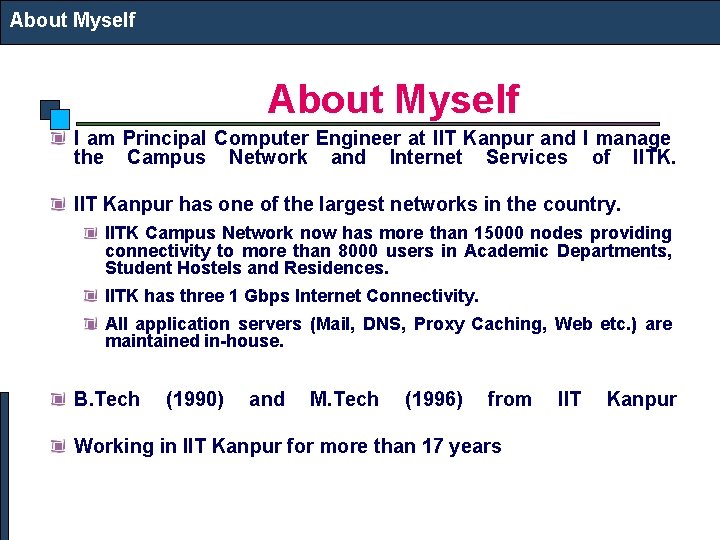 About Myself

About Myself

I am Principal Computer Engineer at IIT Kanpur and I manage the Campus Network and Internet Services of IITK.

IIT Kanpur has one of the largest networks in the country.

IITK Campus Network now has more than 15000 nodes providing connectivity to more than 8000 users in Academic Departments, Student Hostels and Residences.

IITK has three 1 Gbps Internet Connectivity.

All application servers (Mail, DNS, Proxy Caching, Web etc.) are maintained in-house.

B.Tech (1990) and M.Tech (1996) from IIT Kanpur

Working in IIT Kanpur for more than 17 years